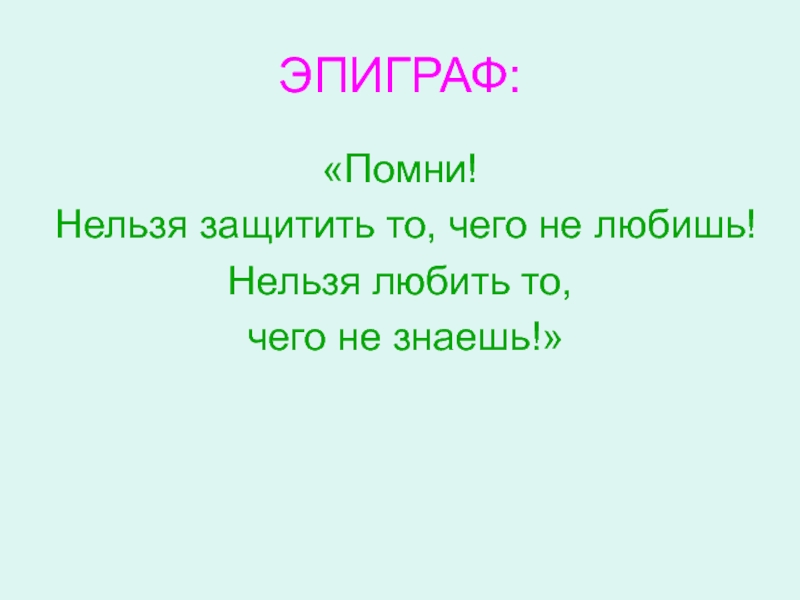 ЭПИГРАФ:

«Помни!
Нельзя защитить то, чего не любишь!
Нельзя любить то,
чего не знаешь!»